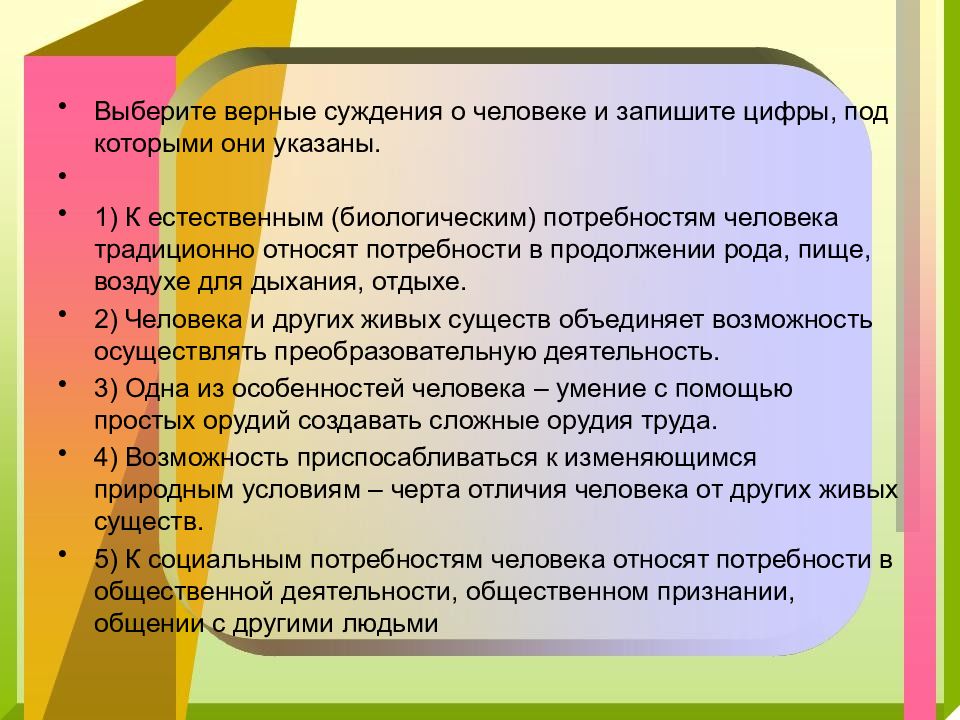 • Выберите верные суждения о человеке и запишите цифры, под которыми они указаны.

•

• 1) К естественным (биологическим) потребностям человека традиционно относят потребности в продолжении рода, пище, воздухе для дыхания, отдыхе.

• 2) Человека и других живых существ объединяет возможность осуществлять преобразовательную деятельность.

• 3) Одна из особенностей человека – умение с помощью простых орудий создавать сложные орудия труда.

• 4) Возможность приспосабливаться к изменяющимся природным условиям – черта отличия человека от других живых существ.

• 5) К социальным потребностям человека относят потребности в общественной деятельности, общественном признании, общении с другими людьми